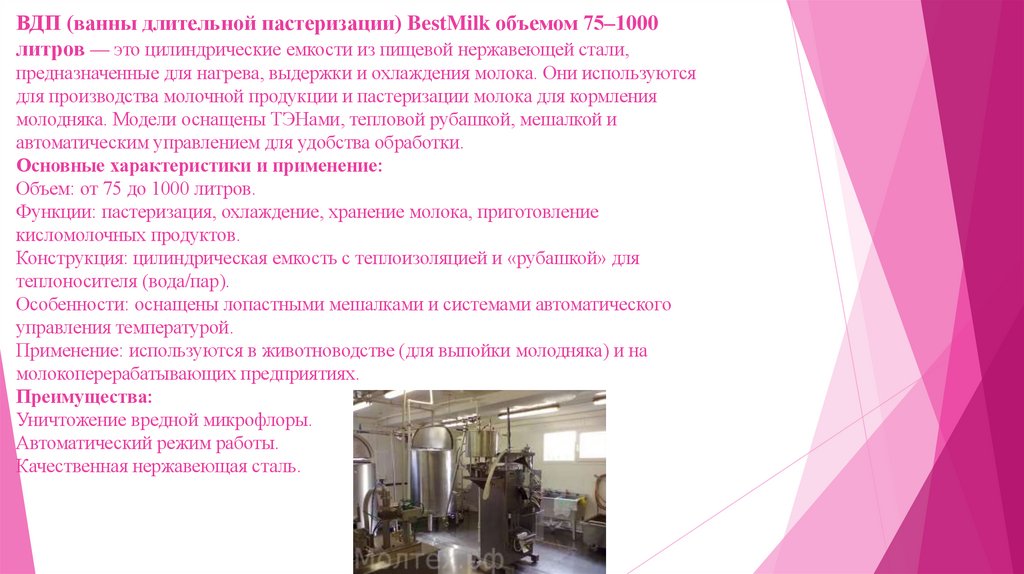 ВДП (ванны длительной пастеризации) BestMilk объемом 75–1000 литров — это цилиндрические емкости из пищевой нержавеющей стали, предназначенные для нагрева, выдержки и охлаждения молока. Они используются для производства молочной продукции и пастеризации молока для кормления молодняка. Модели оснащены ТЭНами, тепловой рубашкой, мешалкой и автоматическим управлением для удобства обработки.
Основные характеристики и применение:
Объем: от 75 до 1000 литров.
Функции: пастеризация, охлаждение, хранение молока, приготовление кисломолочных продуктов.
Конструкция: цилиндрическая емкость с теплоизоляцией и «рубашкой» для теплоносителя (вода/пар).
Особенности: оснащены лопастными мешалками и системами автоматического управления температурой.
Применение: используются в животноводстве (для выпойки молодняка) и на молокоперерабатывающих предприятиях.
Преимущества:
Уничтожение вредной микрофлоры.
Автоматический режим работы.
Качественная нержавеющая сталь.

Молтех.рф